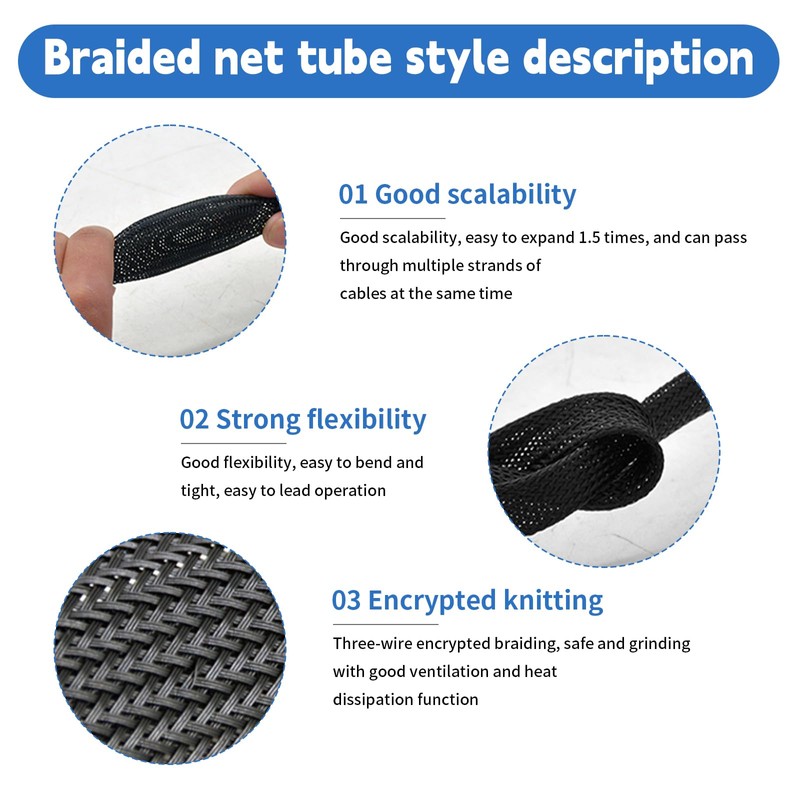 Braided net tube style description

01 Good scalability

Good scalability, easy to expand 1.5 times, and can pass through multiple strands of cables at the same time

02 Strong flexibility

Good flexibility, easy to bend and tight, easy to lead operation

03 Encrypted knitting

Three-wire encrypted braiding, safe and grinding with good ventilation and heat dissipation function